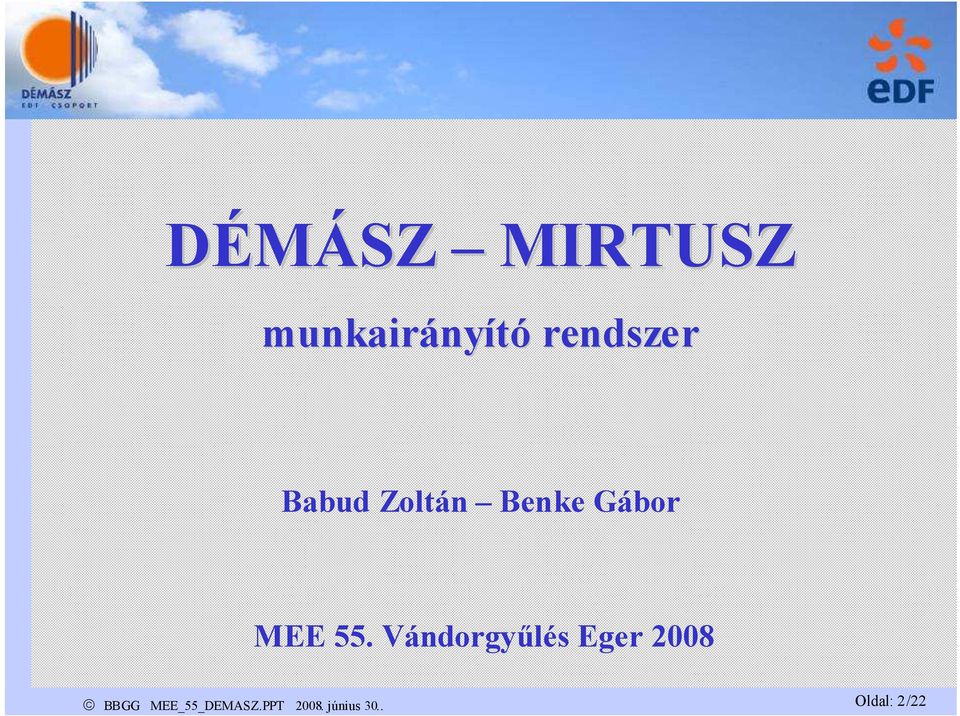 DÉMÁSZ
EDF CSOPORT

eDF

DÉMÁSZ – MIRTUSZ

munkairányító rendszer

Babud Zoltán – Benke Gábor

MEE 55. Vándorgyűlés Eger 2008

© BBGG MEE_55_DEMASZ.PPT 2008. június 30..

Oldal: 2/22